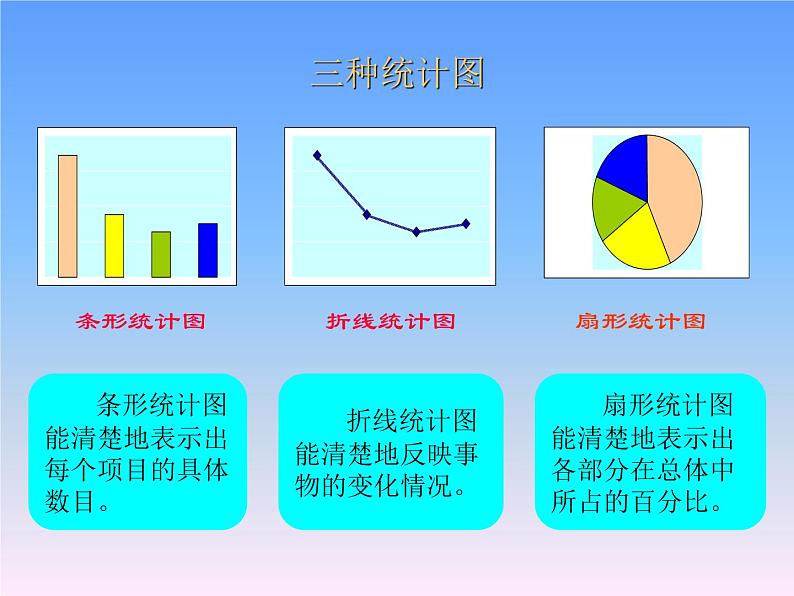 三种统计图

条形统计图

折线统计图

扇形统计图

条形统计图能清楚地表示出每个项目的具体数目。

折线统计图能清楚地反映事物的变化情况。

扇形统计图能清楚地表示出各部分在总体中所占的百分比。